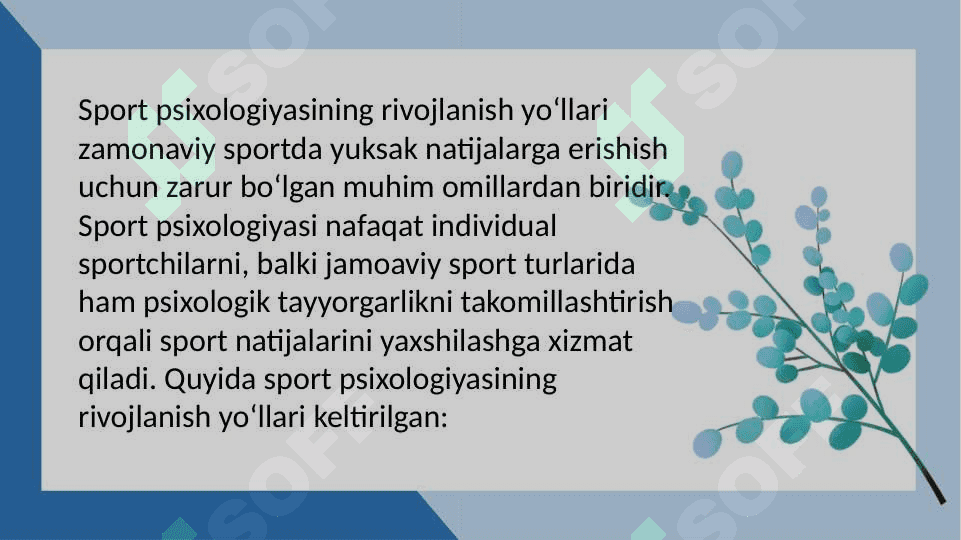 Sport psixologiyasining rivojlanish yo‘llari zamonaviy sportda yuksak natijalarga erishish uchun zarur bo‘lgan muhim omillardan biridir. Sport psixologiyasi nafaqat individual sportchilarni, balki jamoaviy sport turlarida ham psixologik tayyorgarlikni takomillashtirish orqali sport natijalarini yaxshilashga xizmat qiladi. Quyida sport psixologiyasining rivojlanish yo‘llari keltirilgan: